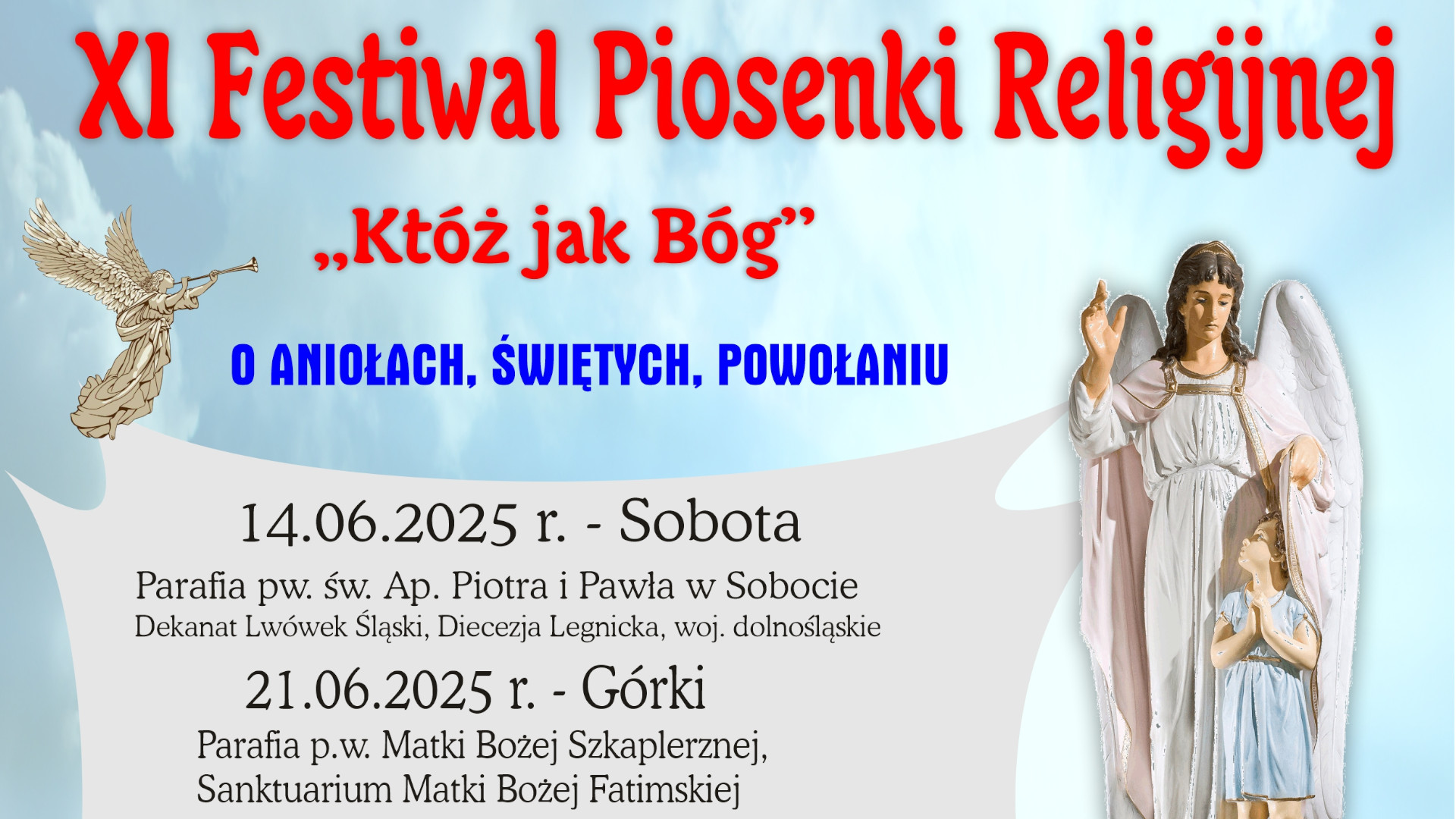 XI Festiwal Piosenki Religijnej

„Któż jak Bóg”

O ANIOŁACH, ŚWIĘTYCH, POWOŁANIU

14.06.2025 r. - Sobota

Parafia pw. św. Ap. Piotra i Pawła w Sobocie

Dekanat Lwówek Śląski, Diecezja Legnicka, woj. dolnośląskie

21.06.2025 r. - Górki

Parafia p.w. Matki Bożej Szkaplerznej,

Sanktuarium Matki Bożej Fatimskiej